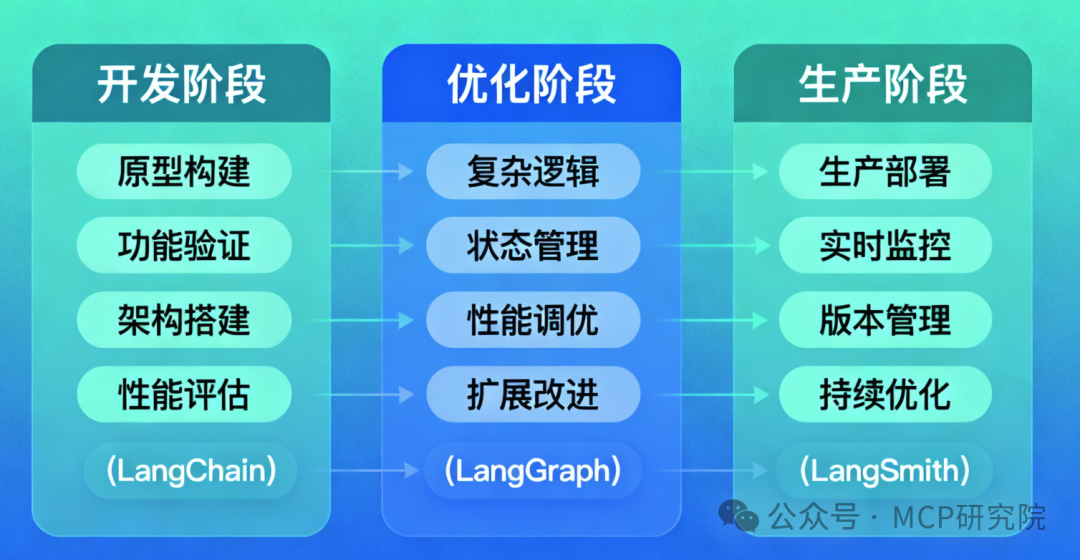 开发阶段

原型构建

功能验证

架构搭建

性能评估

(LangChain)

优化阶段

复杂逻辑

状态管理

性能调优

扩展改进

(LangGraph)

生产阶段

生产部署

实时监控

版本管理

持续优化

(LangSmith)

公众号 · MCP研究院